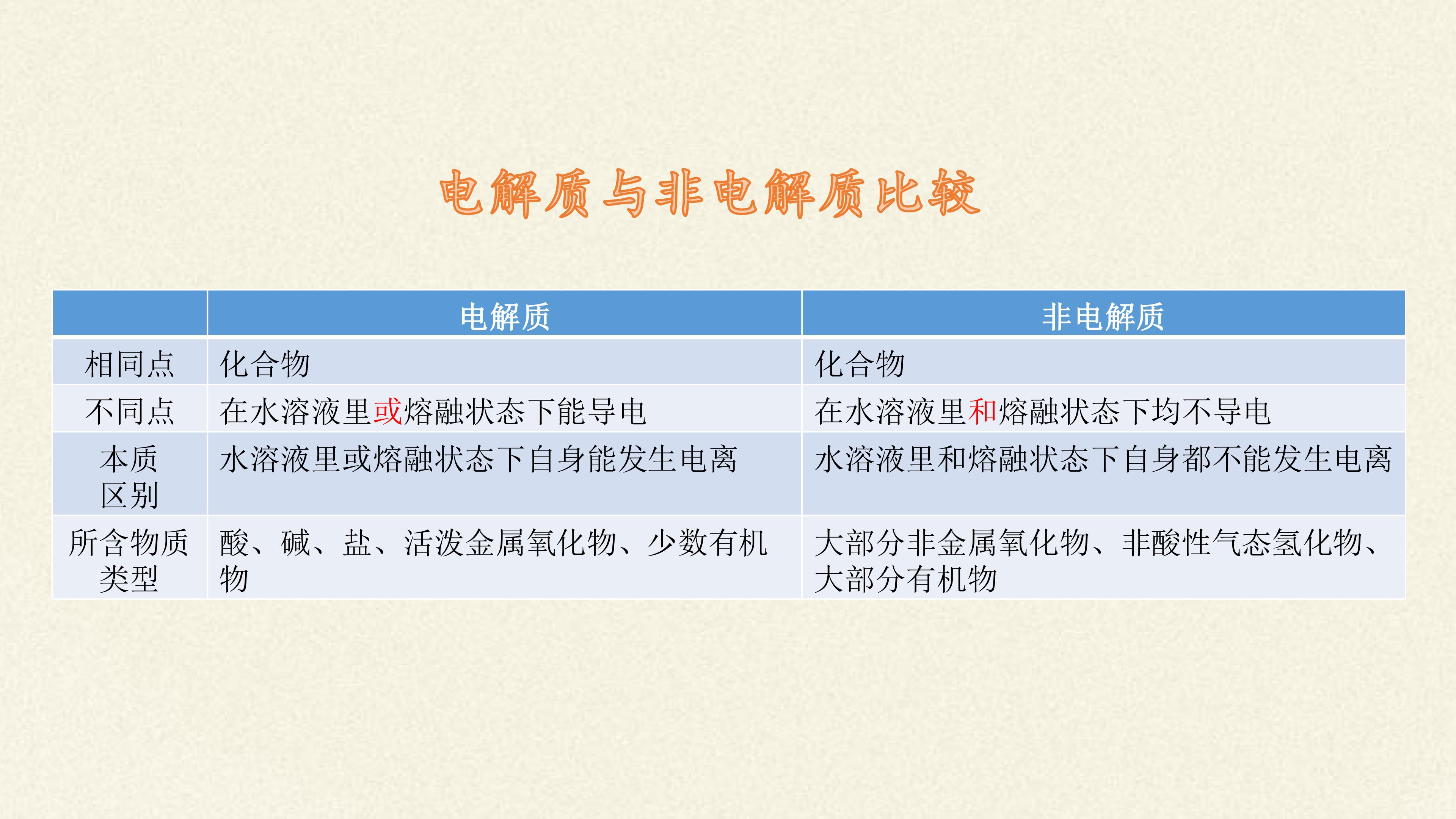 电解质与非电解质比较

| | 电解质 | 非电解质 |
|---|---|---|
| 相同点 | 化合物 | 化合物 |
| 不同点 | 在水溶液里或熔融状态下能导电 | 在水溶液里和熔融状态下均不导电 |
| 本质区别 | 水溶液里或熔融状态下自身能发生电离 | 水溶液里和熔融状态下自身都不能发生电离 |
| 所含物质类型 | 酸、碱、盐、活泼金属氧化物、少数有机物 | 大部分非金属氧化物、非酸性气态氢化物、大部分有机物 |